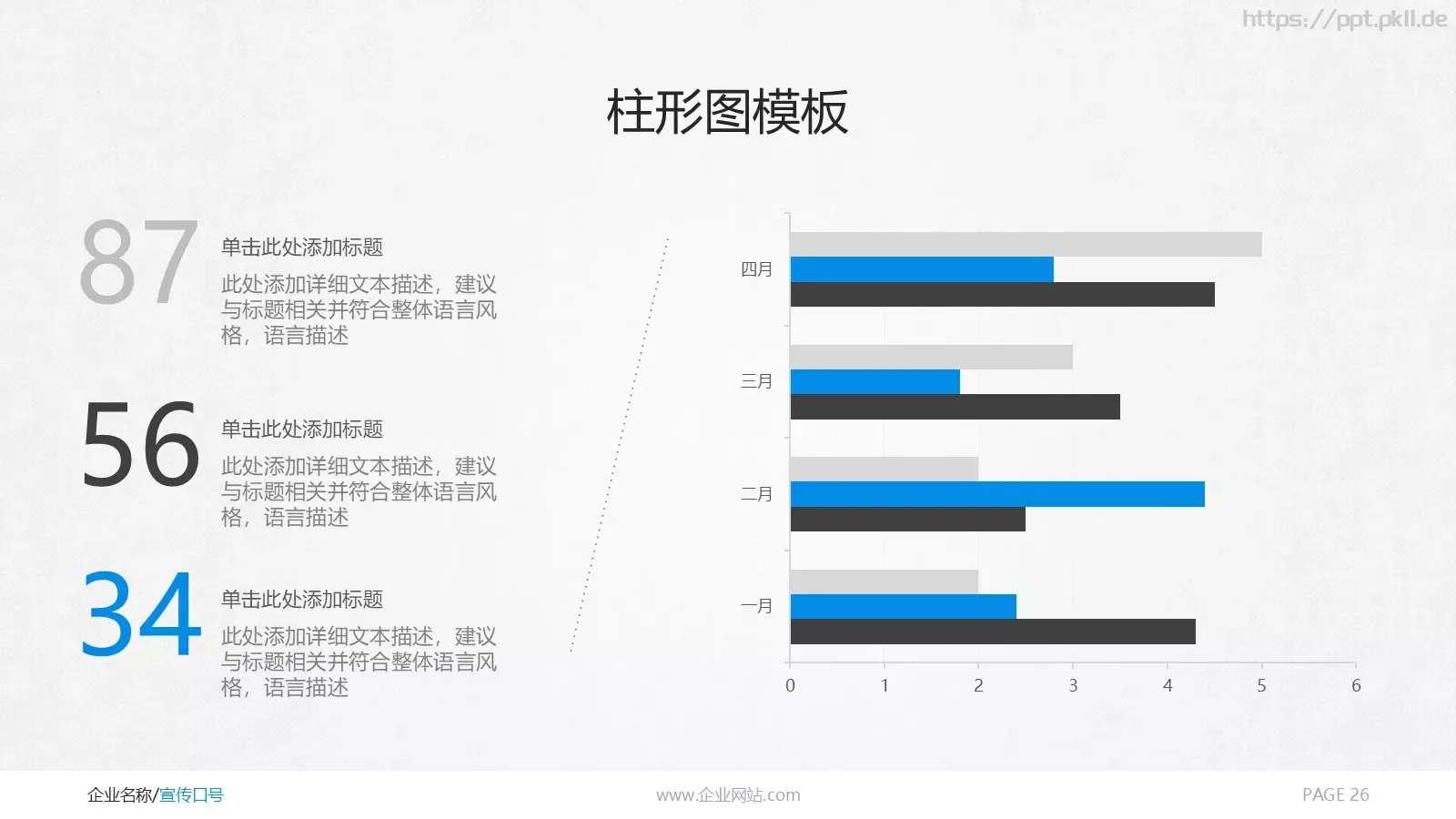 https://ppt.pkll.de

柱形图模板

87
单击此处添加标题
此处添加详细文本描述，建议与标题相关并符合整体语言风格，语言描述

56
单击此处添加标题
此处添加详细文本描述，建议与标题相关并符合整体语言风格，语言描述

34
单击此处添加标题
此处添加详细文本描述，建议与标题相关并符合整体语言风格，语言描述

四月
三月
二月
一月
0 1 2 3 4 5 6

企业名称/宣传口号
www.企业网站.com
PAGE 26